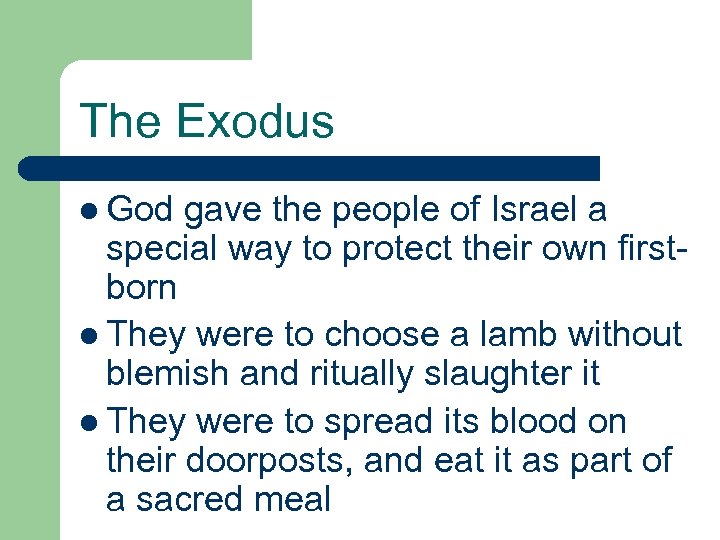 The Exodus

- God gave the people of Israel a special way to protect their own first-born
- They were to choose a lamb without blemish and ritually slaughter it
- They were to spread its blood on their doorposts, and eat it as part of a sacred meal